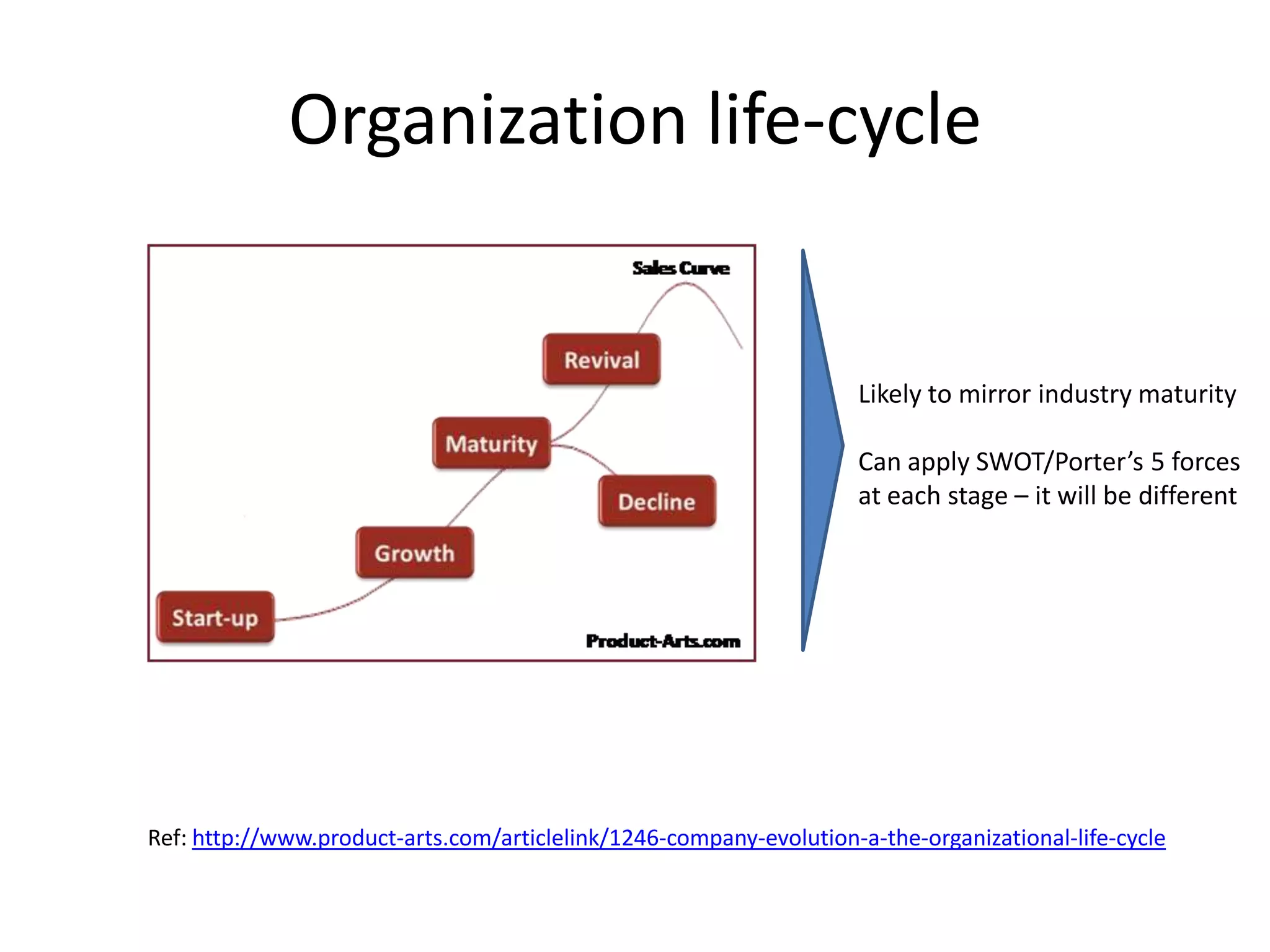 Organization life-cycle

Sales Curve

Revival

Maturity

Decline

Growth

Start-up

Product-Arts.com

Likely to mirror industry maturity

Can apply SWOT/Porter's 5 forces at each stage – it will be different

Ref: http://www.product-arts.com/articlelink/1246-company-evolution-a-the-organizational-life-cycle